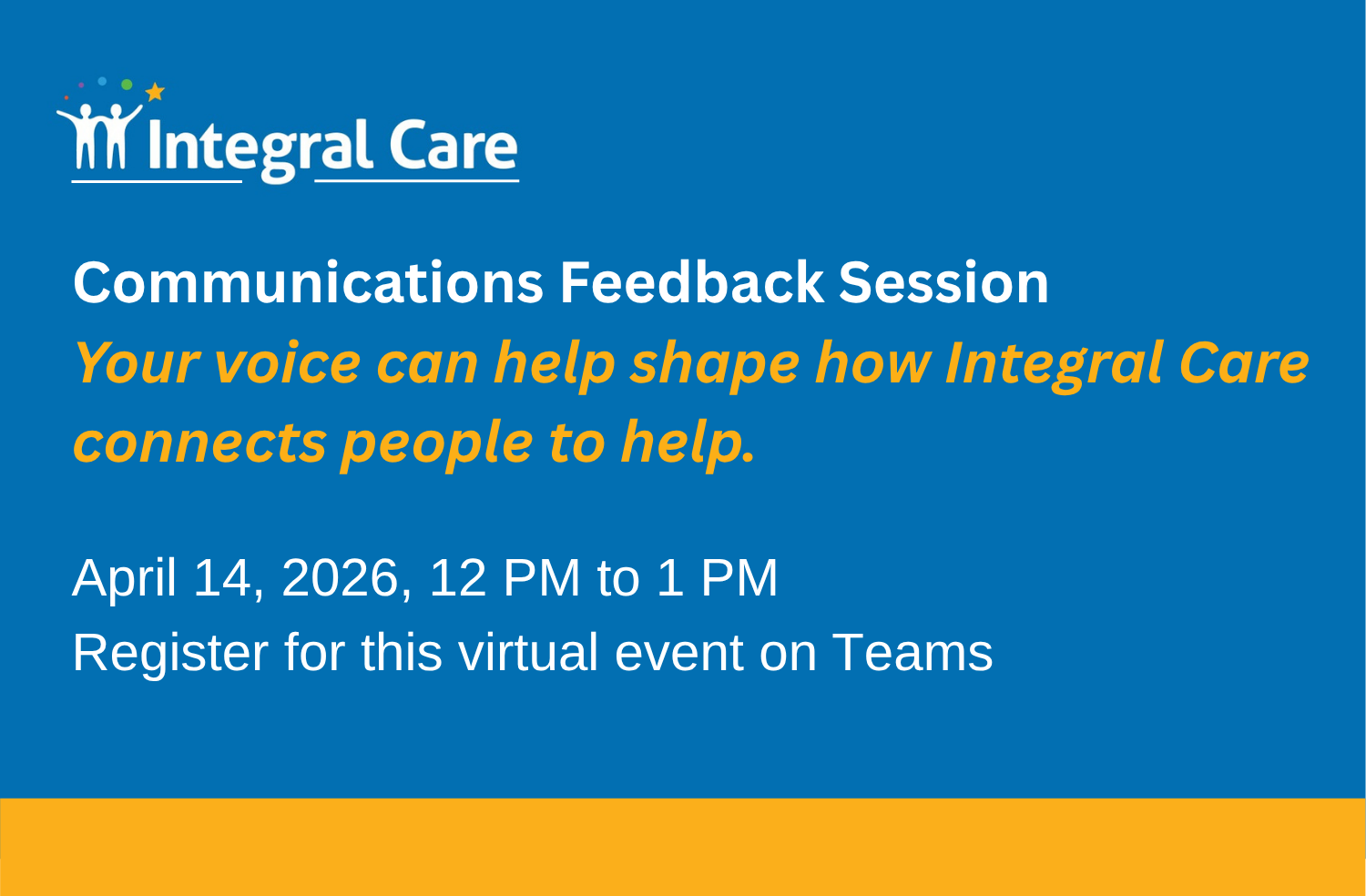 Integral Care

Communications Feedback Session
Your voice can help shape how Integral Care connects people to help.

April 14, 2026, 12 PM to 1 PM
Register for this virtual event on Teams